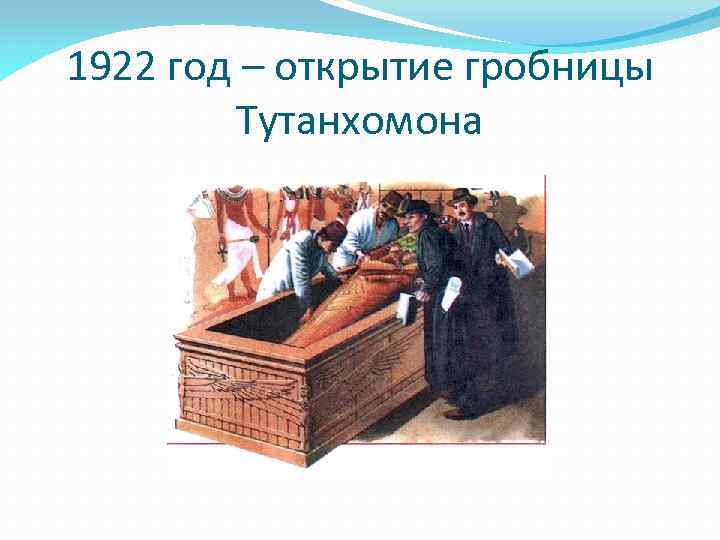 1922 год – открытие гробницы Тутанхомона